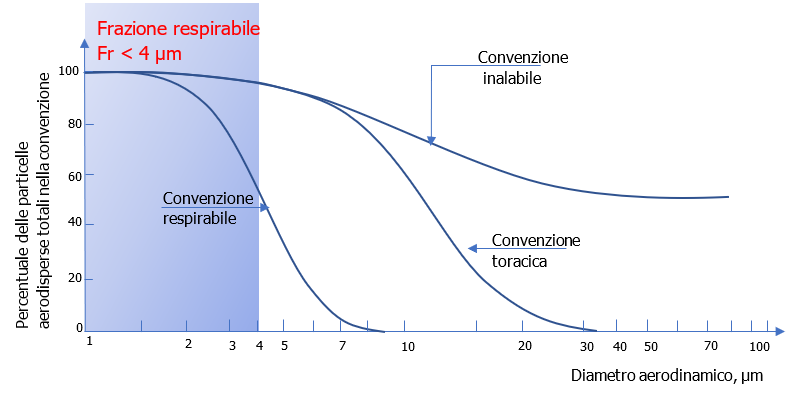 Frazione respirabile
Fr < 4 µm

Percentuale delle particelle aerodisperse totali nella convenzione

100
80
60
40
20
0

Convenzione inalabile

Convenzione respirabile

Convenzione toracica

1 2 3 4 5 7 10 20 30 40 50 70 100

Diametro aerodinamico, µm